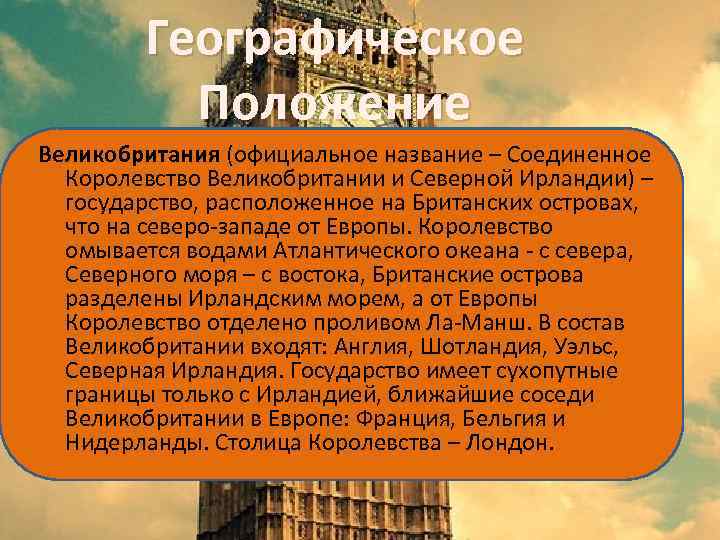 Географическое Положение

Великобритания (официальное название – Соединенное Королевство Великобритании и Северной Ирландии) – государство, расположенное на Британских островах, что на северо-западе от Европы. Королевство омывается водами Атлантического океана - с севера, Северного моря – с востока, Британские острова разделены Ирландским морем, а от Европы Королевство отделено проливом Ла-Манш. В состав Великобритании входят: Англия, Шотландия, Уэльс, Северная Ирландия. Государство имеет сухопутные границы только с Ирландией, ближайшие соседи Великобритании в Европе: Франция, Бельгия и Нидерланды. Столица Королевства – Лондон.